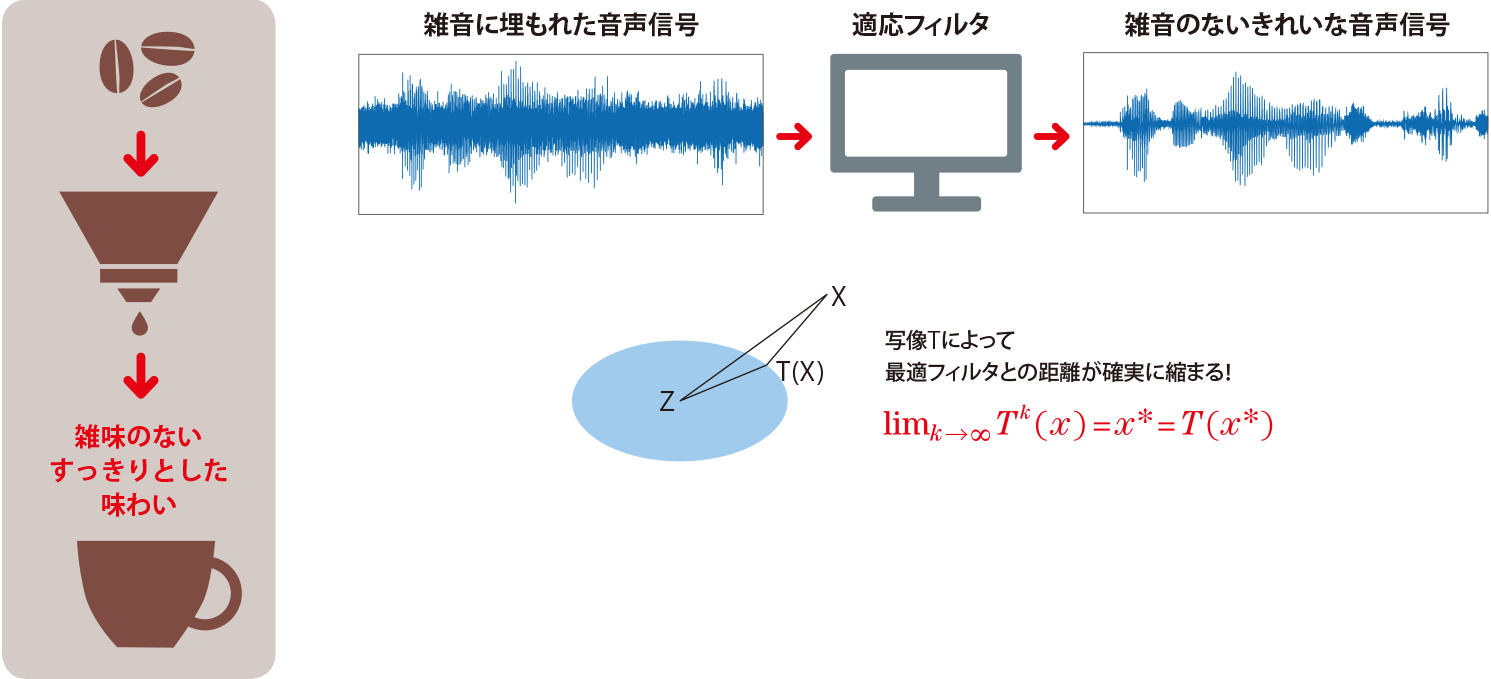 雑味のない
すっきりとした
味わい

雑音に埋もれた音声信号

適応フィルタ

雑音のないきれいな音声信号

X
T(X)
Z

写像Tによって
最適フィルタとの距離が確実に縮まる!

$\lim_{k \to \infty} T^k(x) = x^* = T(x^*)$